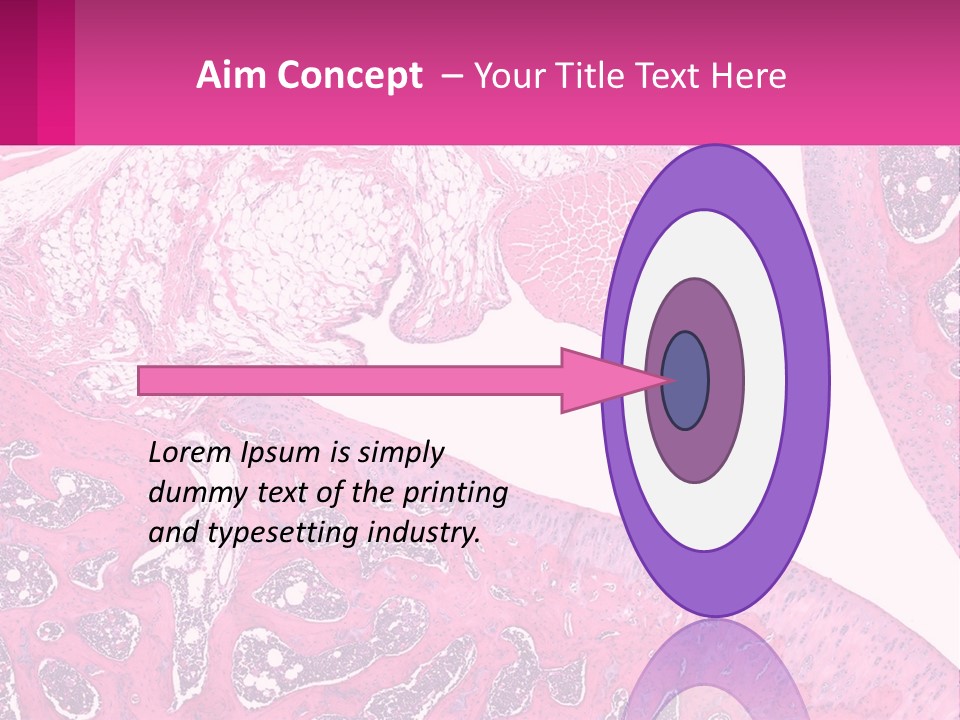 Aim Concept – Your Title Text Here

Lorem Ipsum is simply dummy text of the printing and typesetting industry.